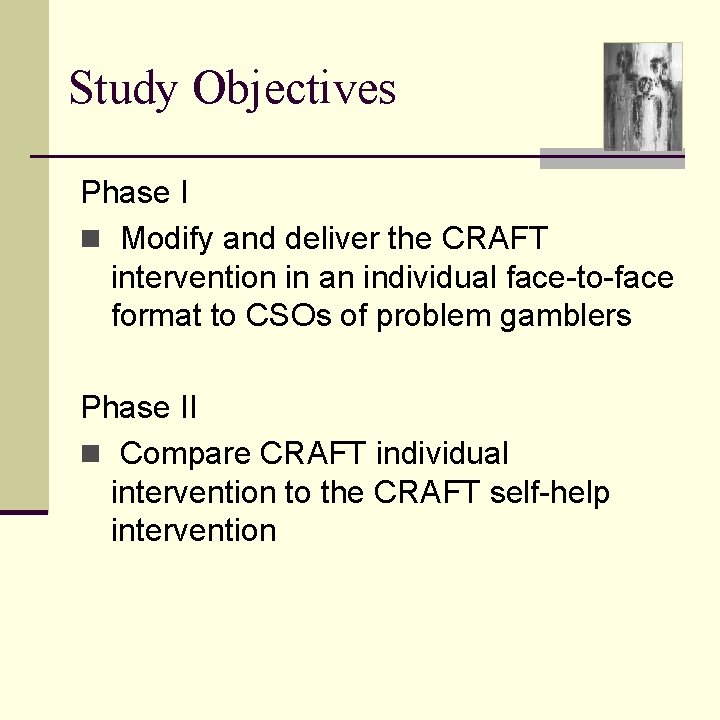 Study Objectives

Phase I

■ Modify and deliver the CRAFT intervention in an individual face-to-face format to CSOs of problem gamblers

Phase II

■ Compare CRAFT individual intervention to the CRAFT self-help intervention